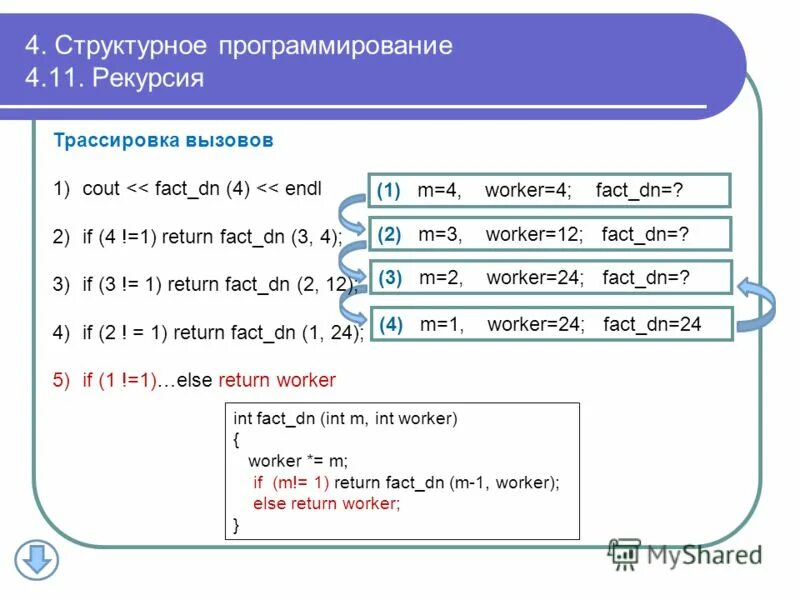 4. Структурное программирование
4.11. Рекурсия

Трассировка вызовов

1) cout << fact_dn (4) << endl

2) if (4 !=1) return fact_dn (3, 4);

3) if (3 != 1) return fact_dn (2, 12);

4) if (2 ! = 1) return fact_dn (1, 24);

5) if (1 !=1)…else return worker

(1) m=4, worker=4; fact_dn=?

(2) m=3, worker=12; fact_dn=?

(3) m=2, worker=24; fact_dn=?

(4) m=1, worker=24; fact_dn=24

int fact_dn (int m, int worker)
{
worker *= m;
if (m!= 1) return fact_dn (m-1, worker);
else return worker;
}

MyShared